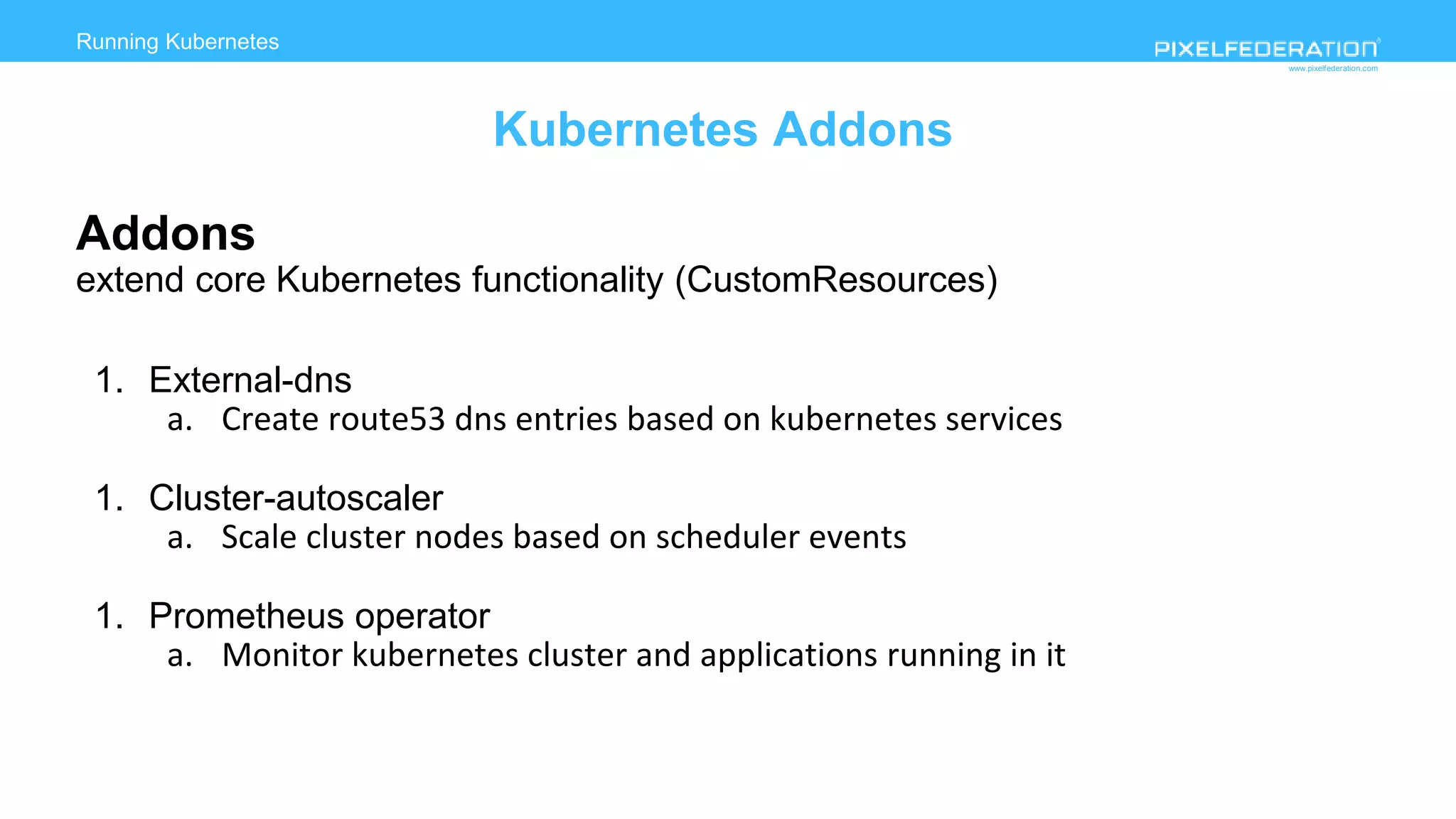 Running Kubernetes

PIXELFEDERATION
www.pixelfederation.com

Kubernetes Addons

Addons
extend core Kubernetes functionality (CustomResources)

1. External-dns
a. Create route53 dns entries based on kubernetes services

1. Cluster-autoscaler
a. Scale cluster nodes based on scheduler events

1. Prometheus operator
a. Monitor kubernetes cluster and applications running in it